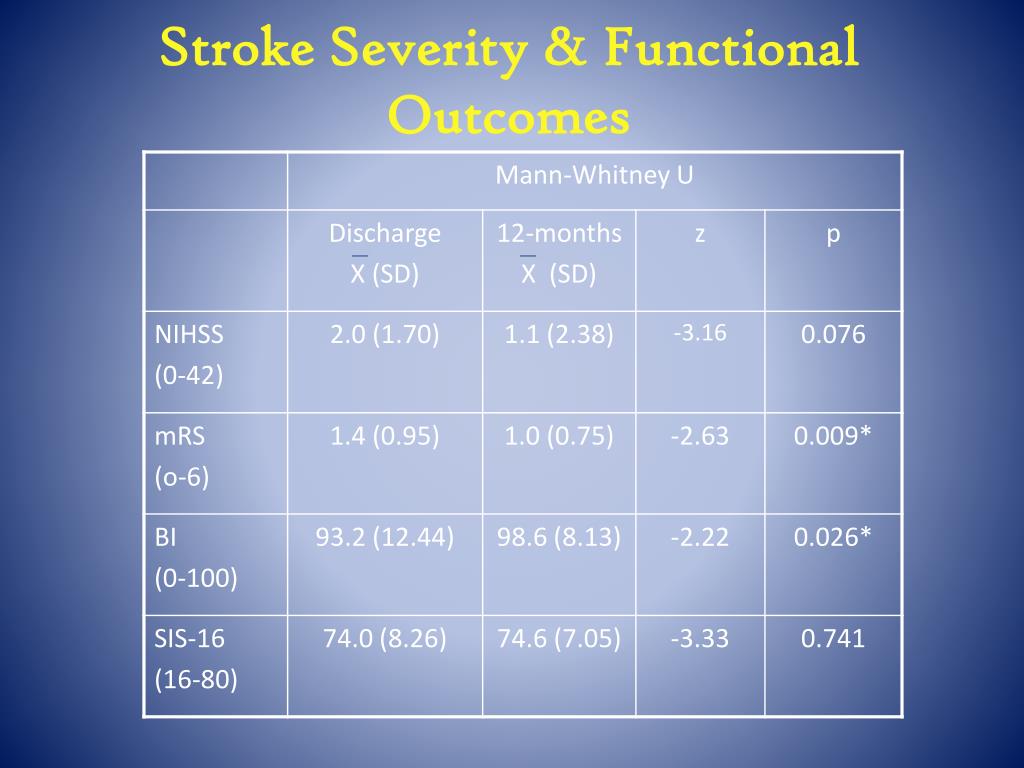 Stroke Severity & Functional Outcomes

| | Mann-Whitney U | | | |
|---|---|---|---|---|
| | Discharge $\overline{X}$ (SD) | 12-months $\overline{X}$ (SD) | z | p |
| NIHSS (0-42) | 2.0 (1.70) | 1.1 (2.38) | -3.16 | 0.076 |
| mRS (o-6) | 1.4 (0.95) | 1.0 (0.75) | -2.63 | 0.009* |
| BI (0-100) | 93.2 (12.44) | 98.6 (8.13) | -2.22 | 0.026* |
| SIS-16 (16-80) | 74.0 (8.26) | 74.6 (7.05) | -3.33 | 0.741 |